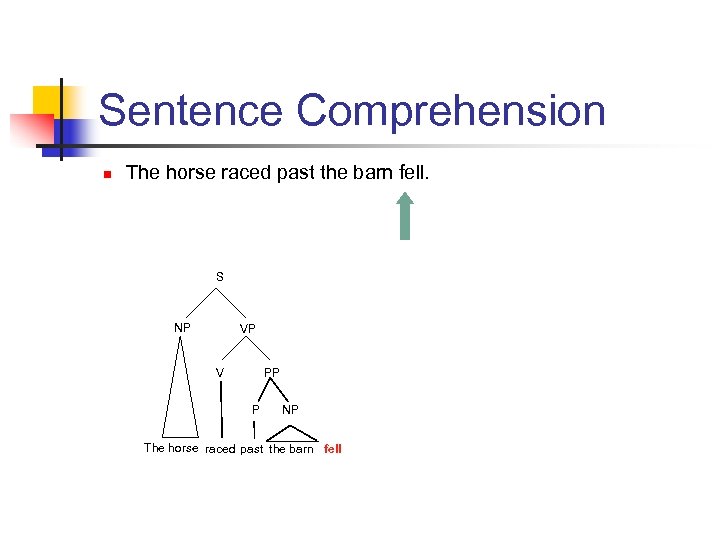 Sentence Comprehension

The horse raced past the barn fell.

S
NP
VP
V
PP
P
NP
The horse raced past the barn fell